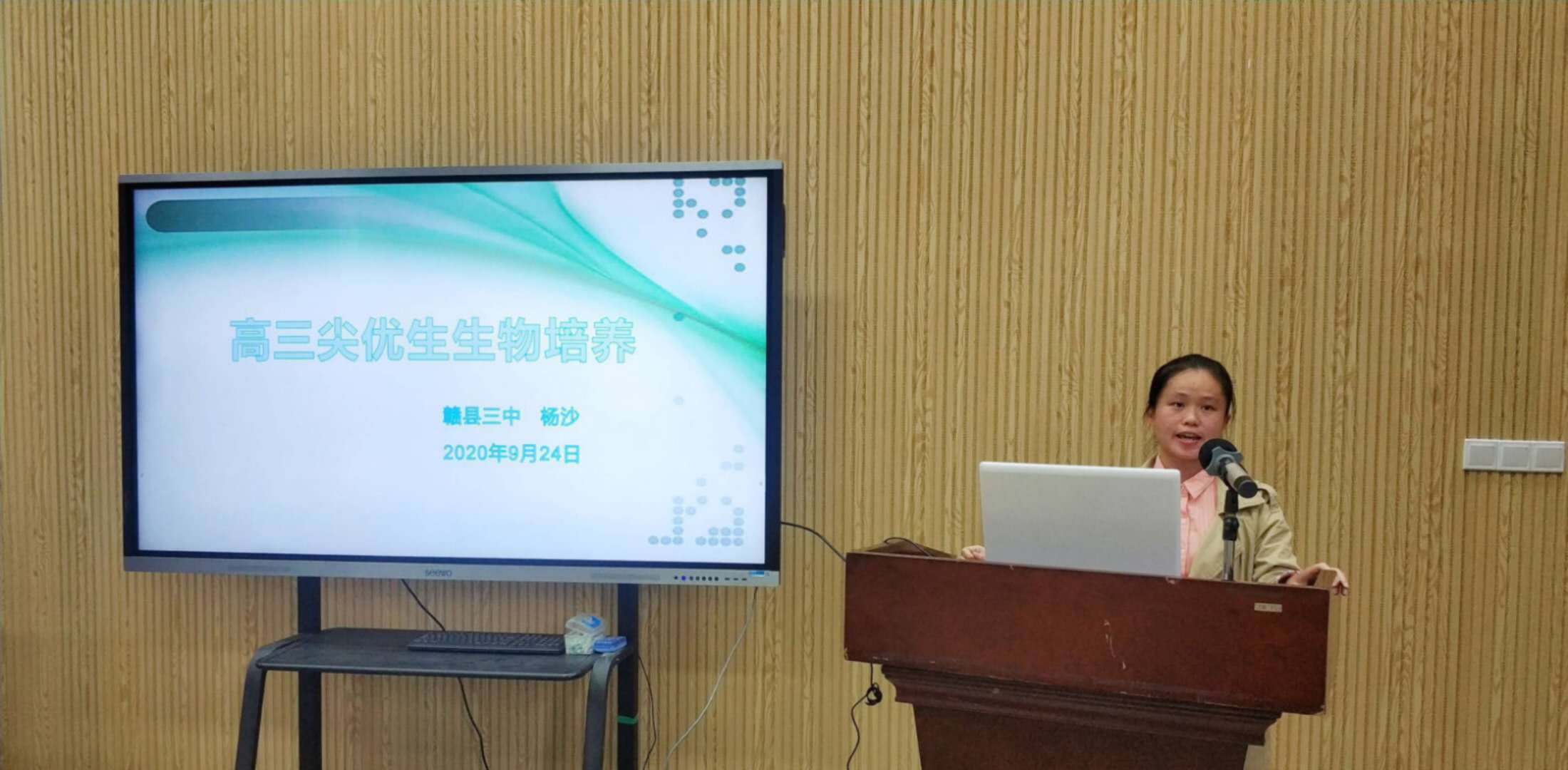 高三尖优生生物培养

赣县三中　杨沙

2020年9月24日

seewo